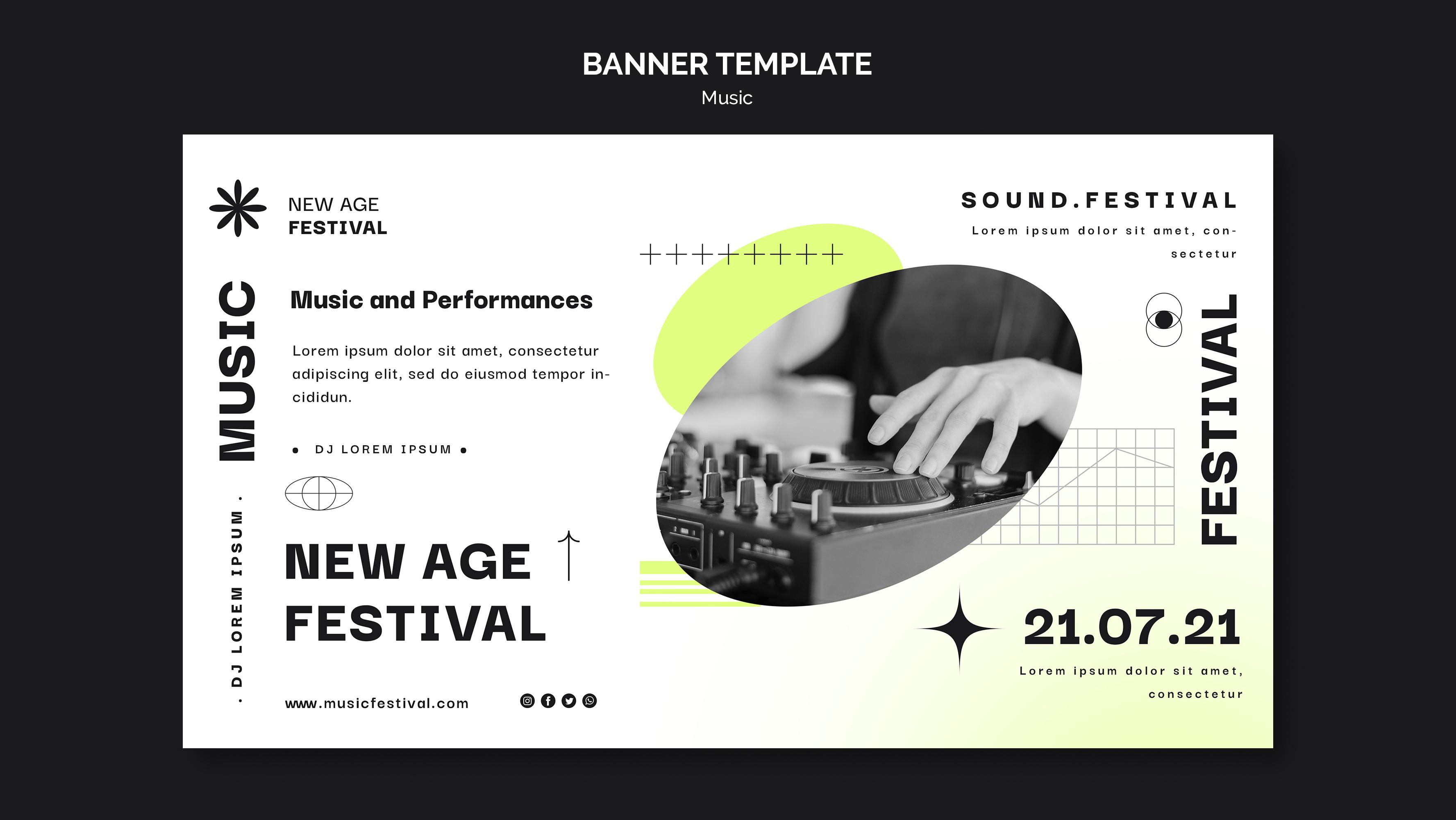 BANNER TEMPLATE
Music

NEW AGE
FESTIVAL

MUSIC

. DJ LOREM IPSUM .

Music and Performances

Lorem ipsum dolor sit amet, consectetur adipiscing elit, sed do eiusmod tempor incididun.

• DJ LOREM IPSUM •

NEW AGE
FESTIVAL

www.musicfestival.com

SOUND.FESTIVAL
Lorem ipsum dolor sit amet, consectetur

FESTIVAL

21.07.21
Lorem ipsum dolor sit amet, consectetur